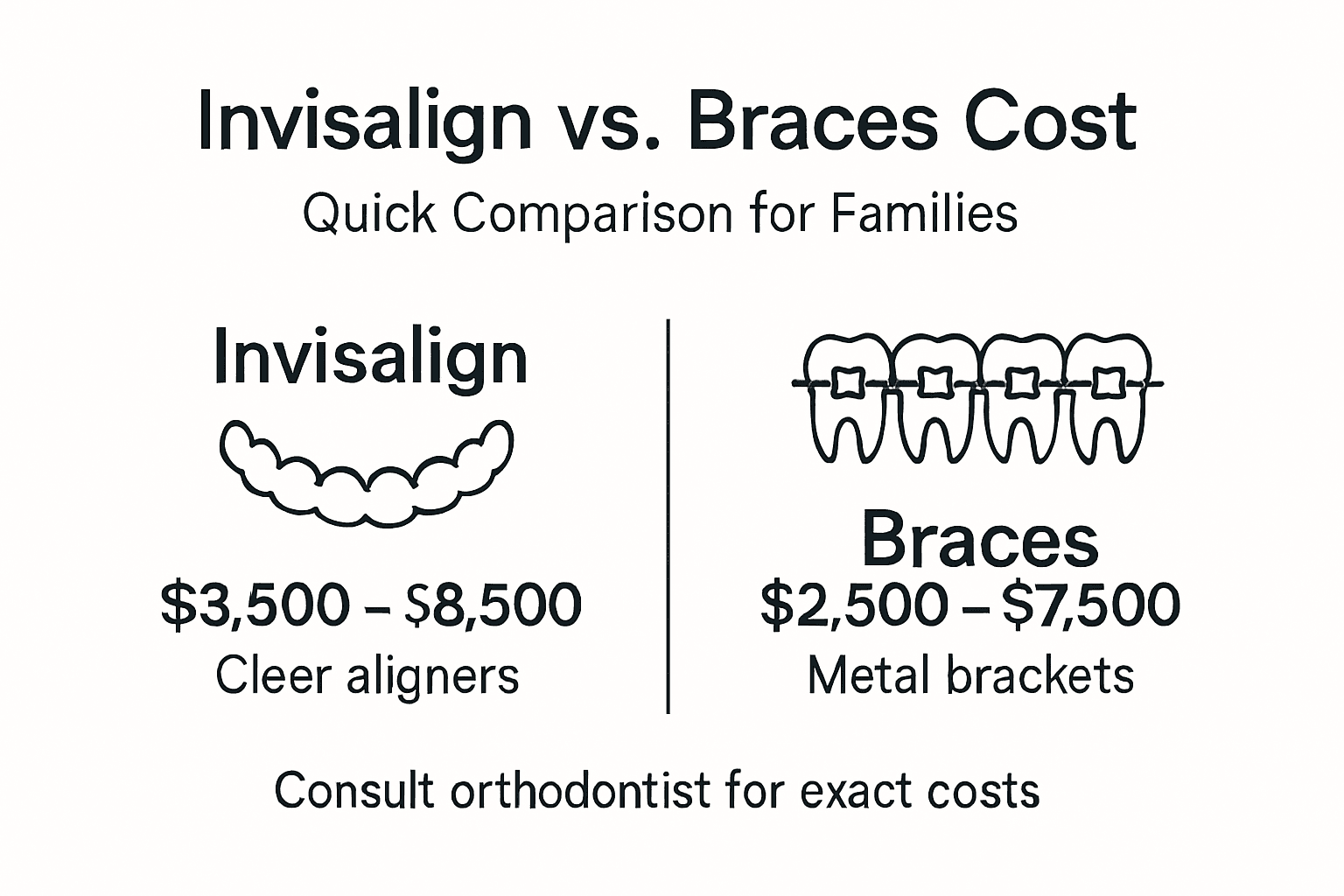 Invisalign vs. Braces Cost

Quick Comparison for Families

Invisalign

\$3,500 – \$8,500

Cleer aligners

Braces

\$2,500 – \$7,500

Metal brackets

Consult orthodontist for exact costs